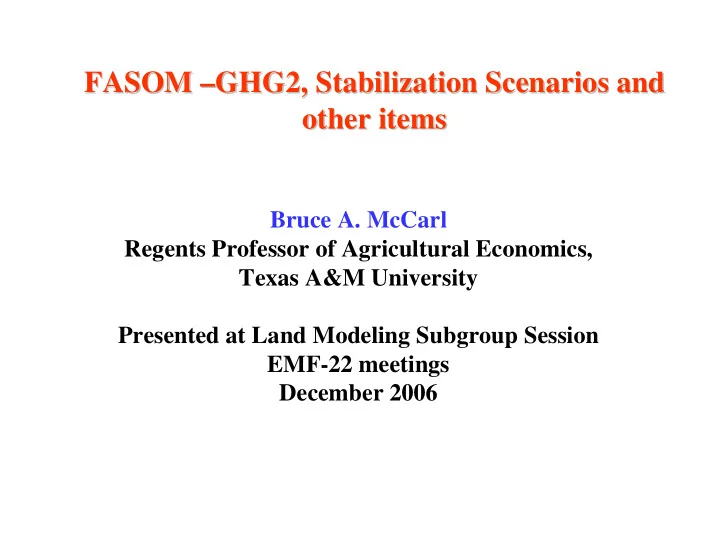 FASOM –GHG2, Stabilization Scenarios and other items

Bruce A. McCarl
Regents Professor of Agricultural Economics,
Texas A&M University

Presented at Land Modeling Subgroup Session
EMF-22 meetings
December 2006